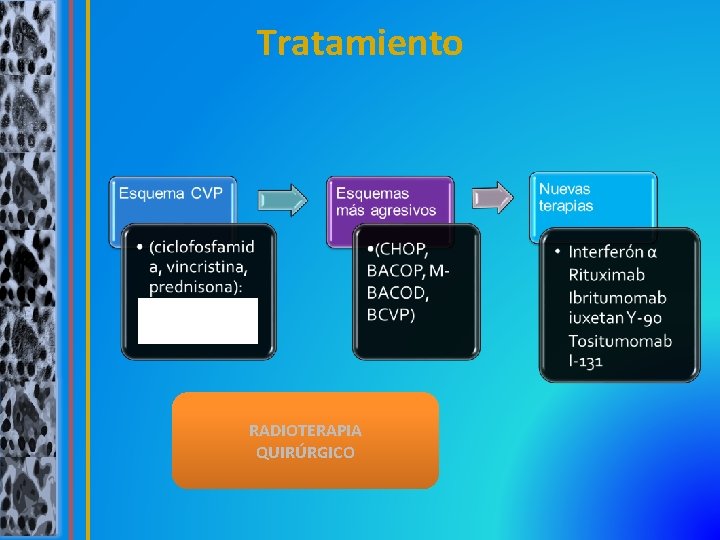 Tratamiento

Esquema CVP

• (ciclofosfamida, vincristina, prednisona):

Esquemas más agresivos

•(CHOP, BACOP, M-BACOD, BCVP)

Nuevas terapias

• Interferón α
Rituximab
Ibritumomab iuxetan Y-90
Tositumomab I-131

RADIOTERAPIA
QUIRÚRGICO